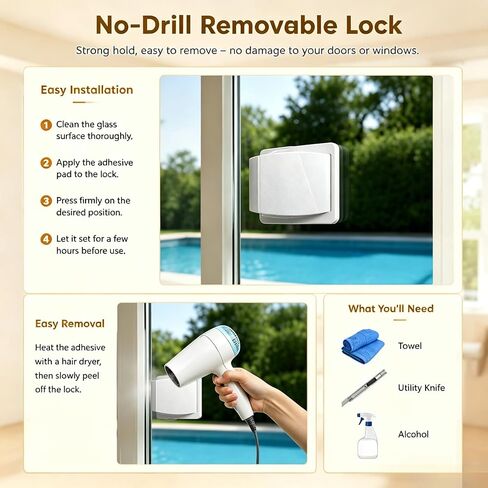 No-Drill Removable Lock

Strong hold, easy to remove – no damage to your doors or windows.

Easy Installation

1 Clean the glass surface thoroughly.

2 Apply the adhesive pad to the lock.

3 Press firmly on the desired position.

4 Let it set for a few hours before use.

Easy Removal

Heat the adhesive with a hair dryer, then slowly peel off the lock.

What You'll Need

Towel

Utility Knife

Alcohol